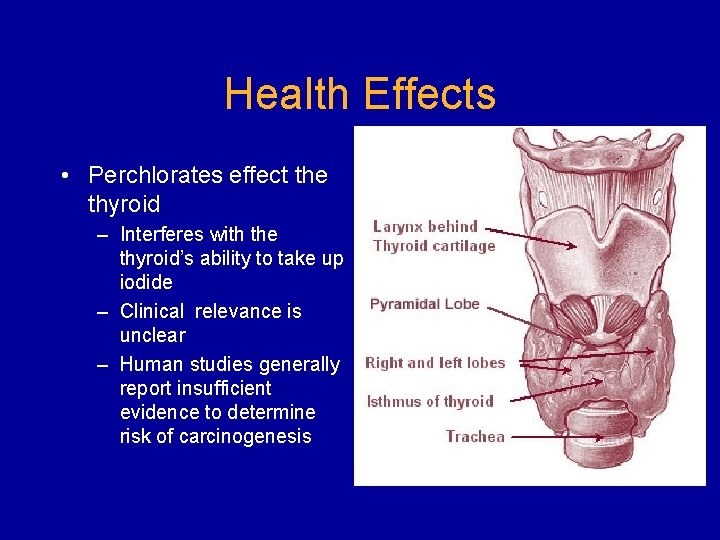 Health Effects

• Perchlorates effect the thyroid
– Interferes with the thyroid's ability to take up iodide
– Clinical relevance is unclear
– Human studies generally report insufficient evidence to determine risk of carcinogenesis

Larynx behind Thyroid cartilage
Pyramidal Lobe
Right and left lobes
Isthmus of thyroid
Trachea